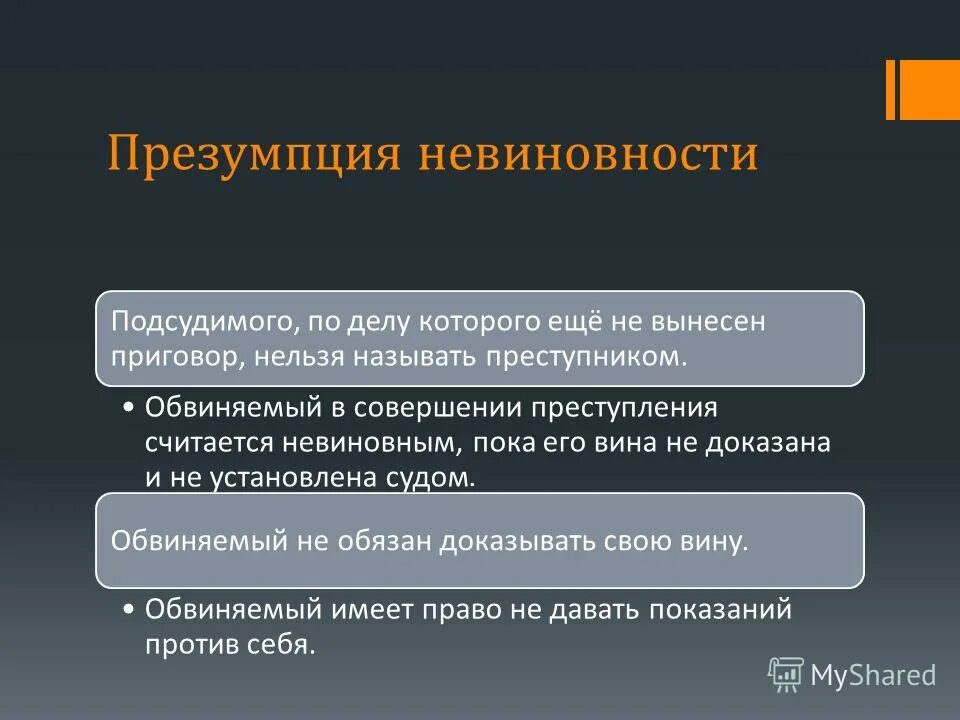 Презумпция невиновности

Подсудимого, по делу которого ещё не вынесен приговор, нельзя называть преступником.

• Обвиняемый в совершении преступления считается невиновным, пока его вина не доказана и не установлена судом.

Обвиняемый не обязан доказывать свою вину.

• Обвиняемый имеет право не давать показаний против себя.

MyShared